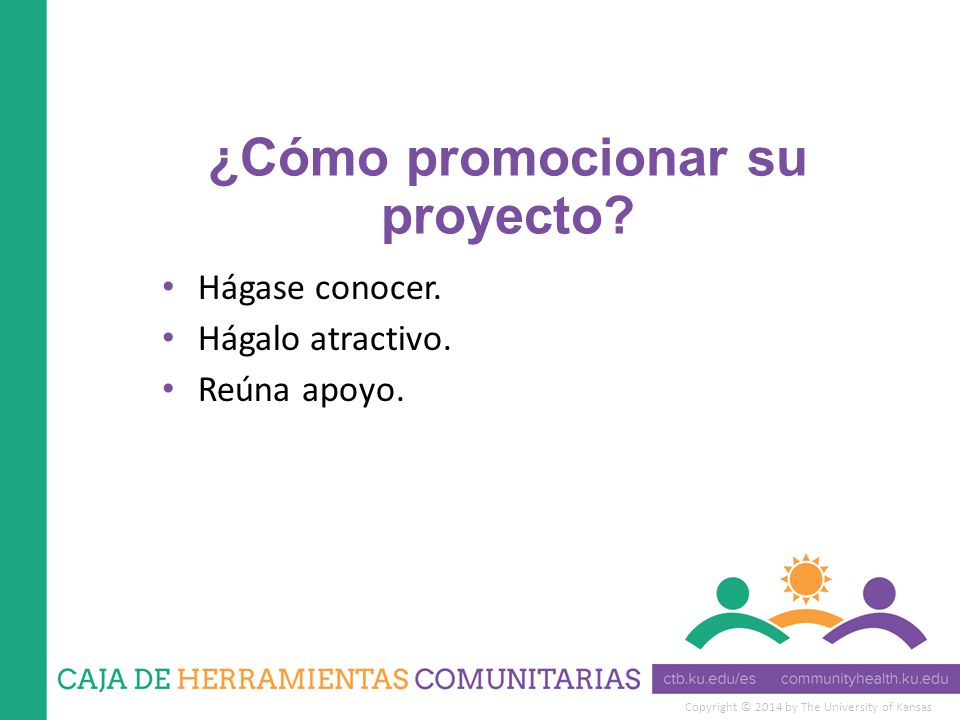 ¿Cómo promocionar su proyecto?

• Hágase conocer.
• Hágalo atractivo.
• Reúna apoyo.

CAJA DE HERRAMIENTAS COMUNITARIAS

ctb.ku.edu/es communityhealth.ku.edu

Copyright © 2014 by The University of Kansas